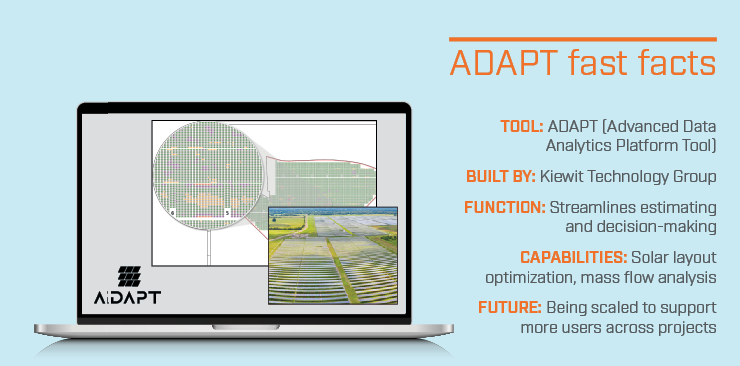 ADAPT fast facts

TOOL: ADAPT (Advanced Data Analytics Platform Tool)

BUILT BY: Kiewit Technology Group

FUNCTION: Streamlines estimating and decision-making

CAPABILITIES: Solar layout optimization, mass flow analysis

FUTURE: Being scaled to support more users across projects

6

5

ADAPT